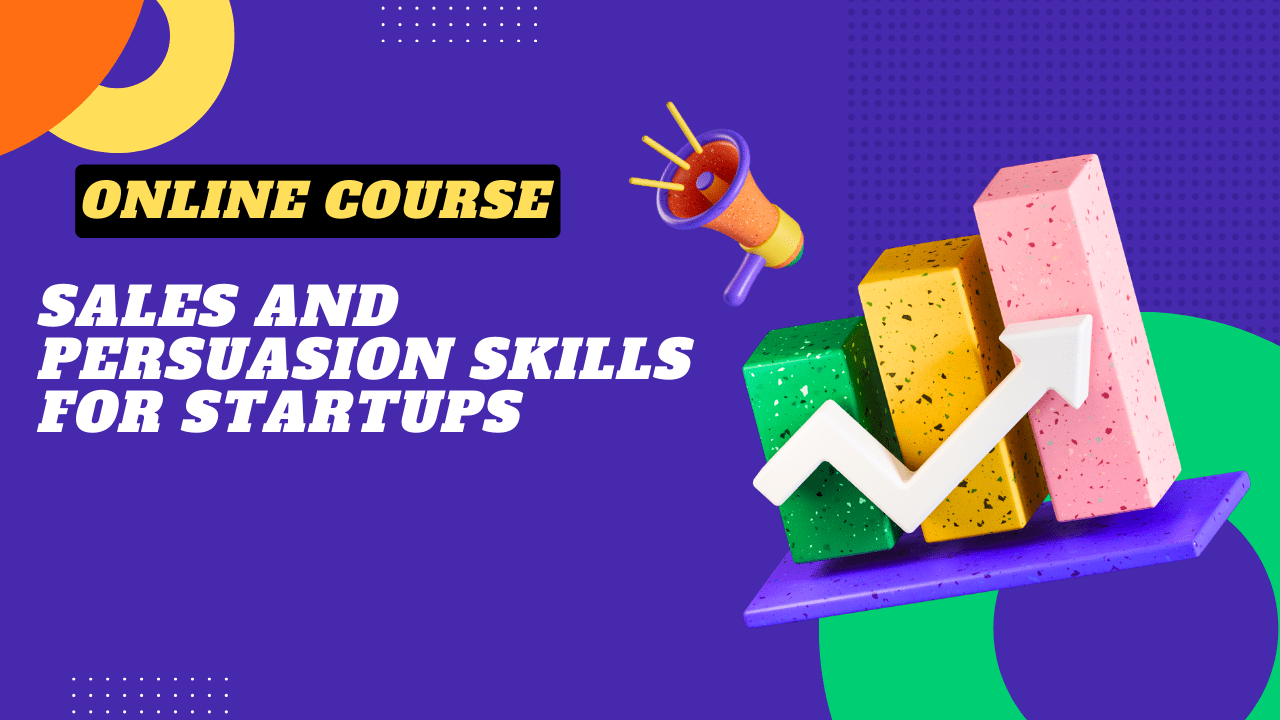 ONLINE COURSE

SALES AND PERSUASION SKILLS FOR STARTUPS